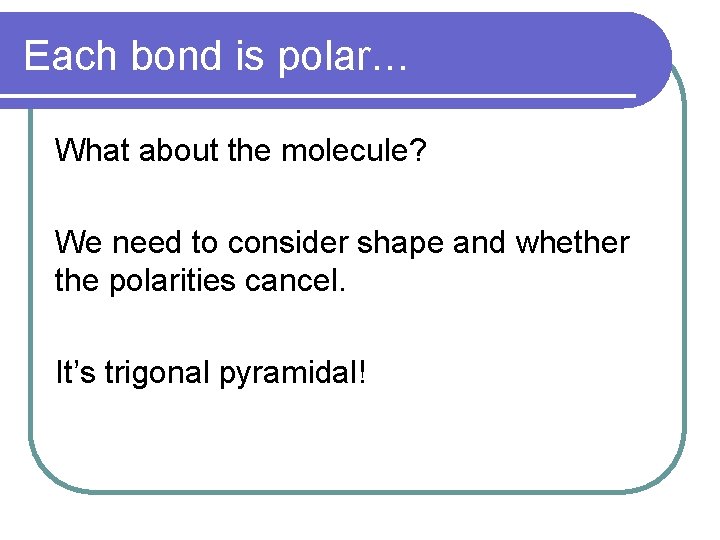 Each bond is polar…

What about the molecule?

We need to consider shape and whether the polarities cancel.

It’s trigonal pyramidal!